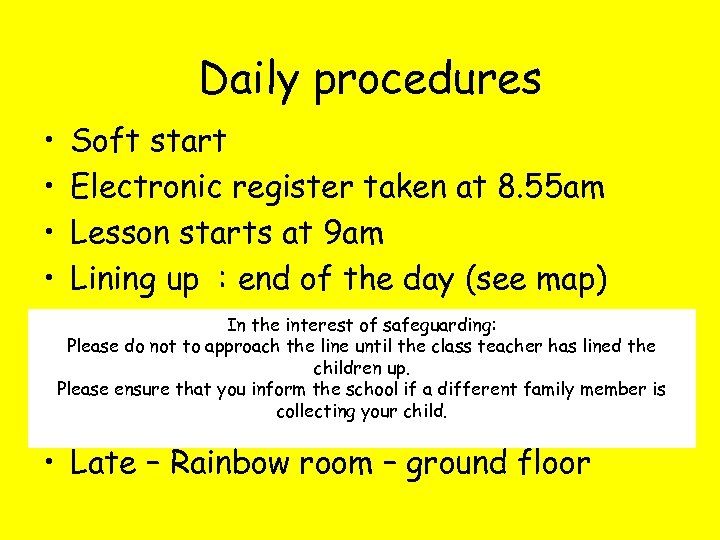 Daily procedures

• Soft start
• Electronic register taken at 8.55am
• Lesson starts at 9am
• Lining up : end of the day (see map)

In the interest of safeguarding:
Please do not to approach the line until the class teacher has lined the children up.
Please ensure that you inform the school if a different family member is collecting your child.

• Late – Rainbow room – ground floor